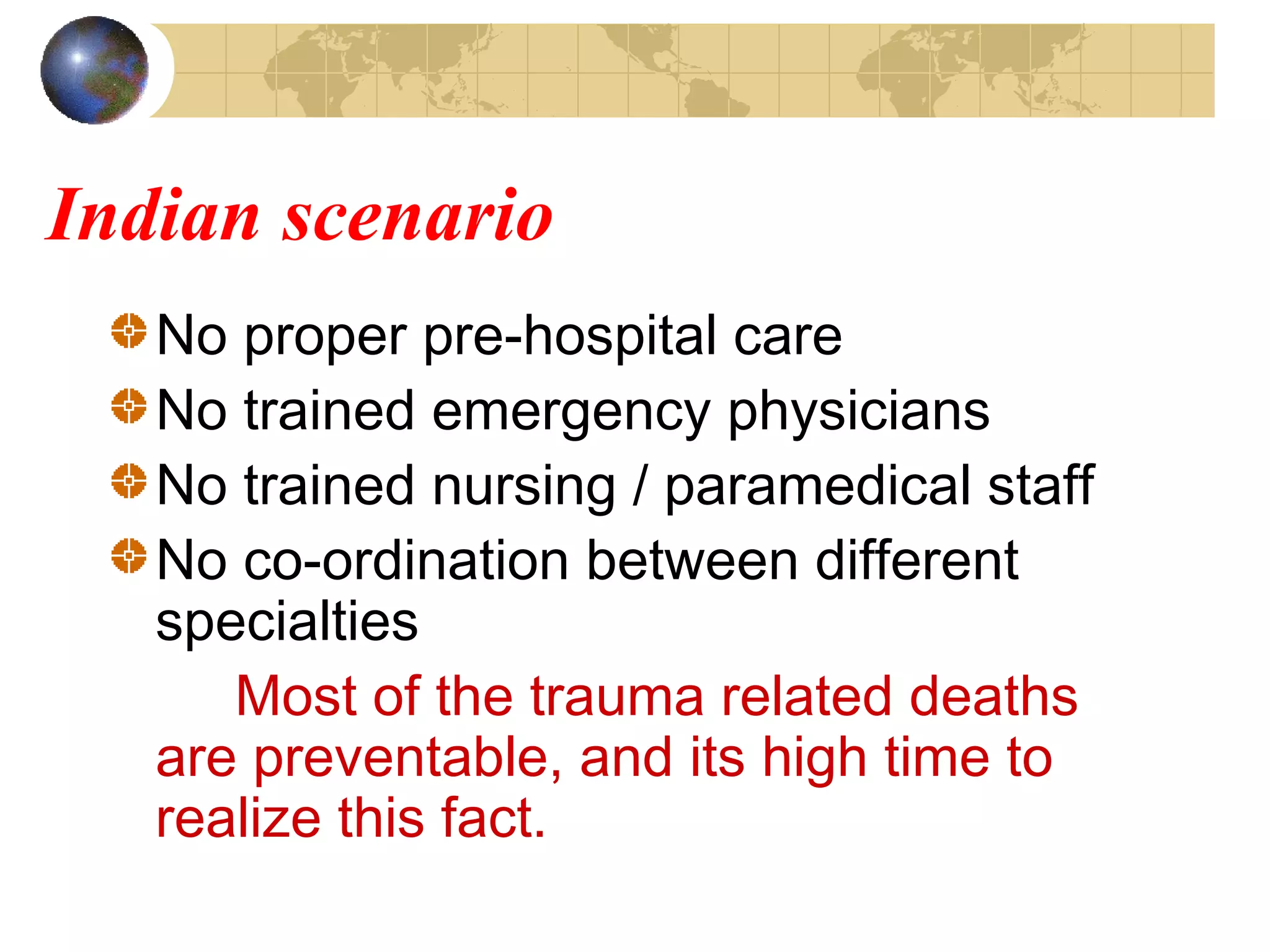 Indian scenario

No proper pre-hospital care
No trained emergency physicians
No trained nursing / paramedical staff
No co-ordination between different specialties

Most of the trauma related deaths are preventable, and its high time to realize this fact.